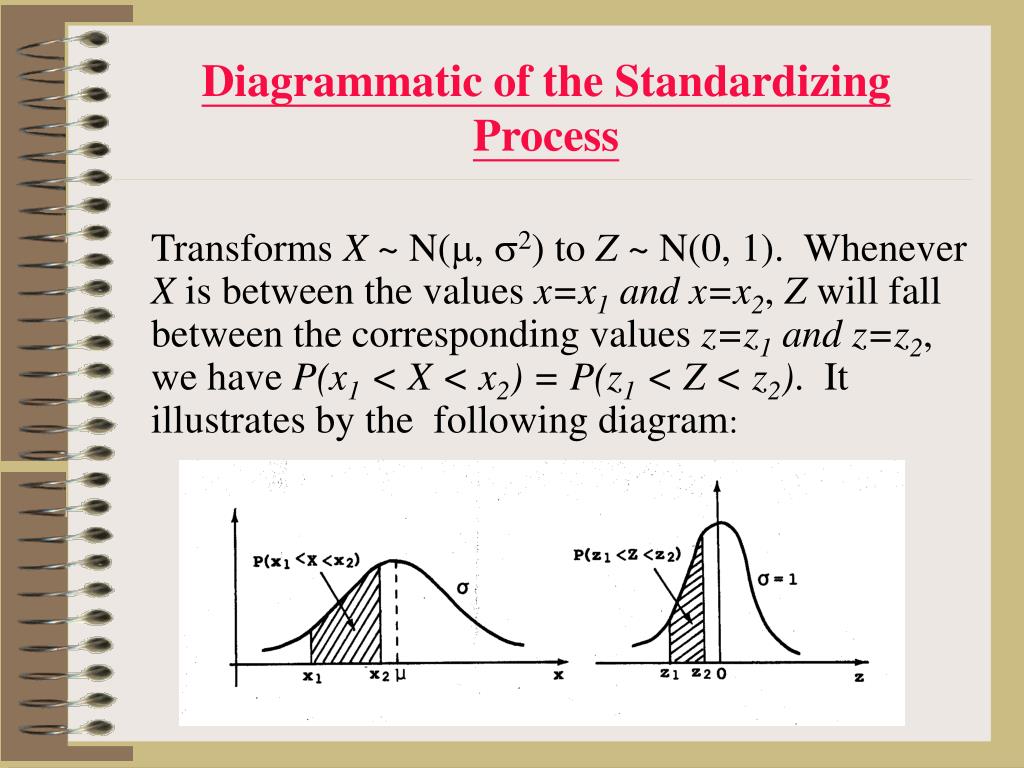 Diagrammatic of the Standardizing Process

Transforms $X \sim N(\mu, \sigma^2)$ to $Z \sim N(0, 1)$. Whenever $X$ is between the values $x=x_1$ and $x=x_2$, $Z$ will fall between the corresponding values $z=z_1$ and $z=z_2$, we have $P(x_1 < X < x_2) = P(z_1 < Z < z_2)$. It illustrates by the following diagram:

$P(x_1 < X < x_2)$

$\sigma$

$x_1$ $x_2$ $\mu$ $x$

$P(z_1 < Z < z_2)$

$\sigma = 1$

$z_1$ $z_2$ $0$ $z$